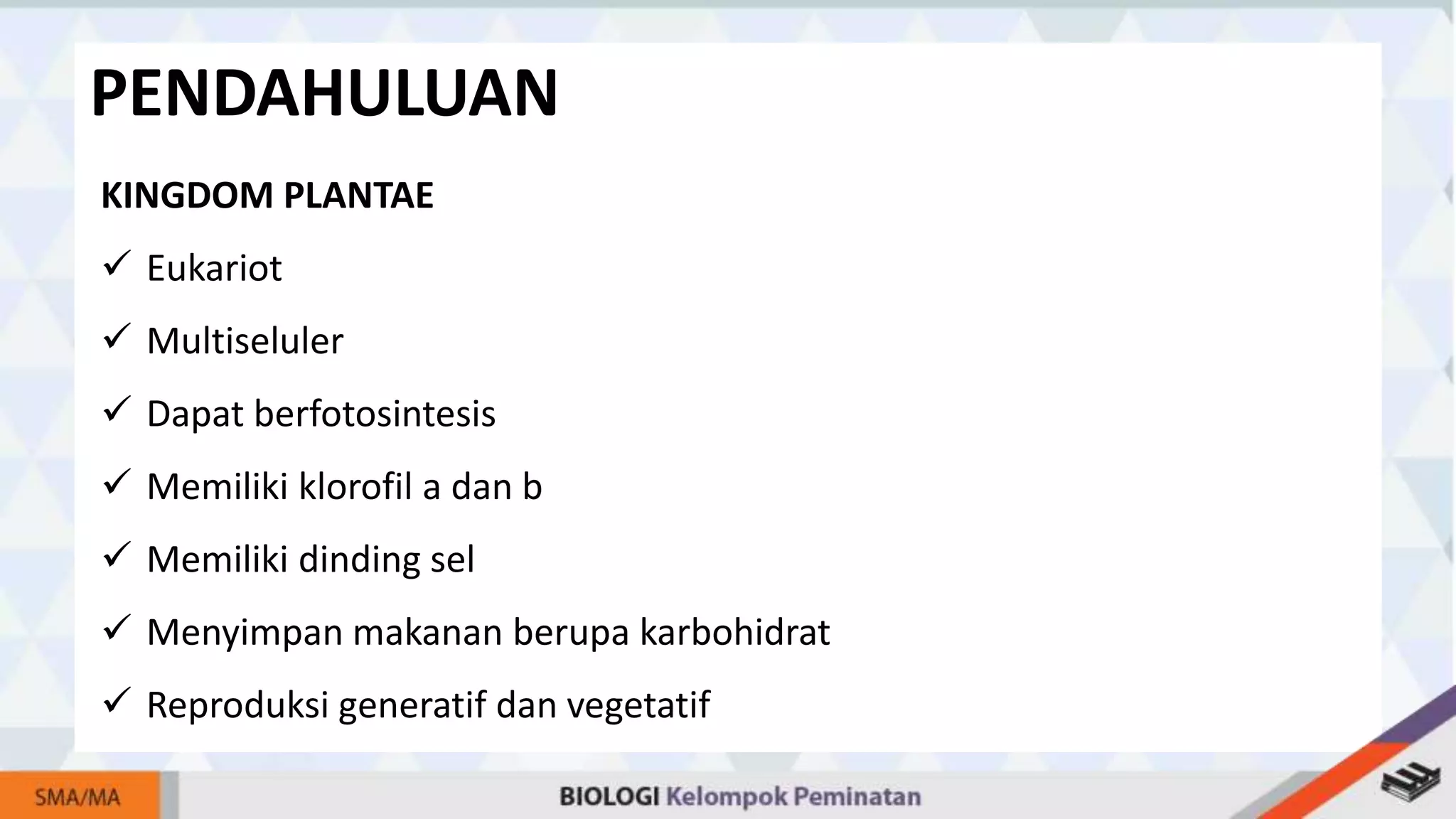 PENDAHULUAN

KINGDOM PLANTAE

✓ Eukariot

✓ Multiseluler

✓ Dapat berfotosintesis

✓ Memiliki klorofil a dan b

✓ Memiliki dinding sel

✓ Menyimpan makanan berupa karbohidrat

✓ Reproduksi generatif dan vegetatif

SMA/MA

BIOLOGI Kelompok Peminatan